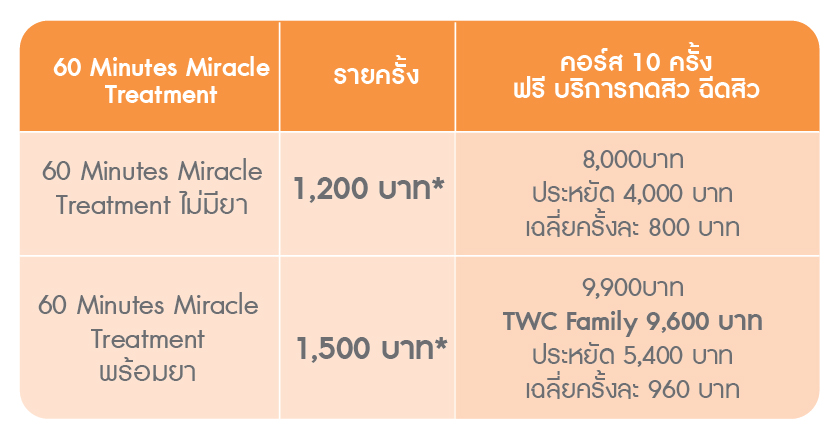 | 60 Minutes Miracle Treatment | รายครั้ง | คอร์ส 10 ครั้ง ฟรี บริการกดสิว ฉีดสิว |
|---|---|---|
| 60 Minutes Miracle Treatment ไม่มียา | 1,200 บาท* | 8,000บาท ประหยัด 4,000 บาท เฉลี่ยครั้งละ 800 บาท |
| 60 Minutes Miracle Treatment พร้อมยา | 1,500 บาท* | 9,900บาท TWC Family 9,600 บาท ประหยัด 5,400 บาท เฉลี่ยครั้งละ 960 บาท |